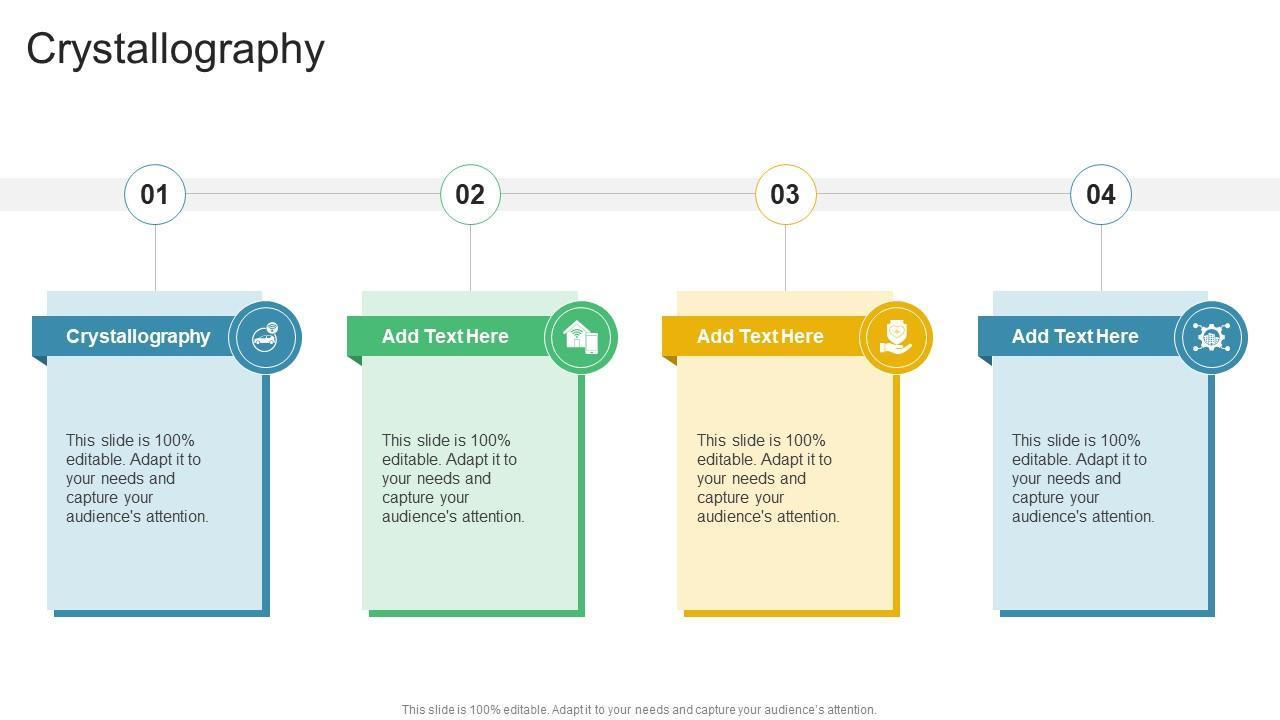 Crystallography

01

Crystallography

This slide is 100% editable. Adapt it to your needs and capture your audience's attention.

02

Add Text Here

This slide is 100% editable. Adapt it to your needs and capture your audience's attention.

03

Add Text Here

This slide is 100% editable. Adapt it to your needs and capture your audience's attention.

04

Add Text Here

This slide is 100% editable. Adapt it to your needs and capture your audience's attention.

This slide is 100% editable. Adapt it to your needs and capture your audience's attention.